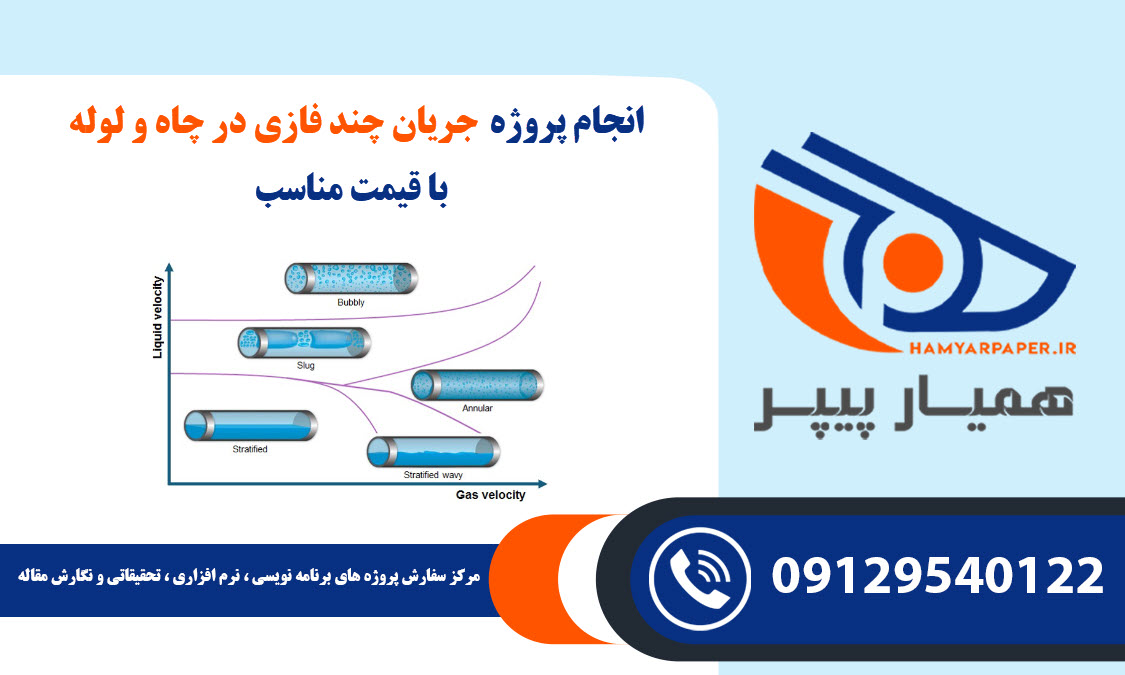 انجام پروژه جریان چند فازی در چاه و لوله

با قیمت مناسب

Liquid velocity

Bubbly

Slug

Annular

Stratified

Stratified wavy

Gas velocity

HAMYARPAPER.IR

همیار پیپر

مرکز سفارش پروژه های برنامه نویسی ، نرم افزاری ، تحقیقاتی و نگارش مقاله

09129540122